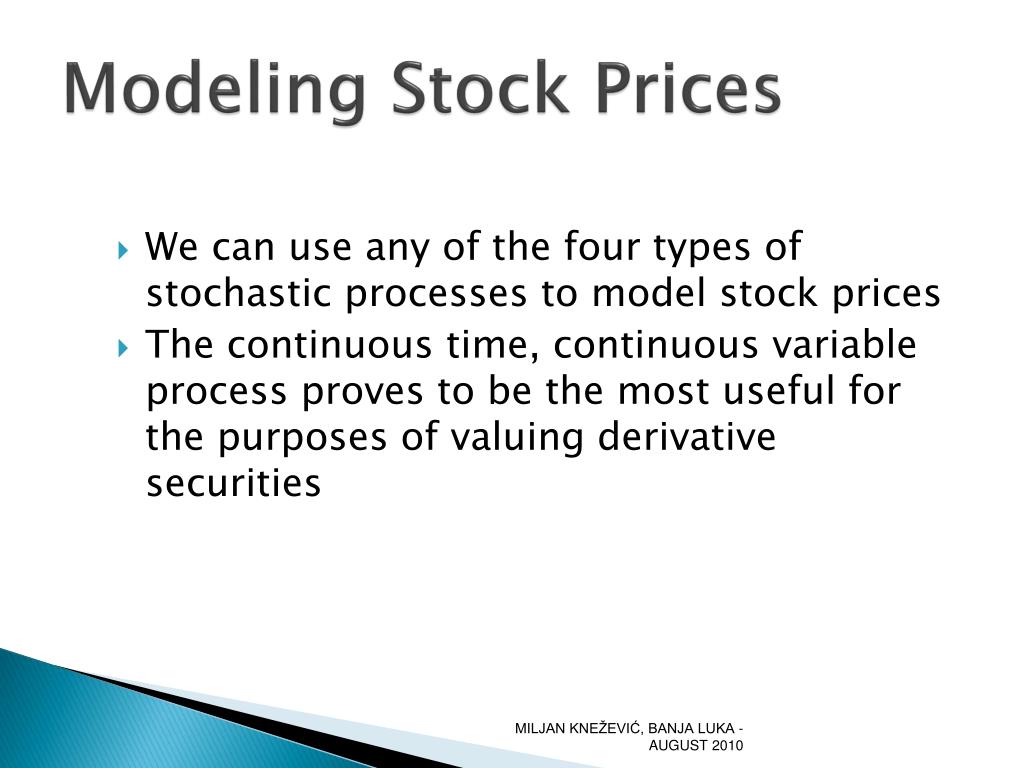 Modeling Stock Prices

We can use any of the four types of stochastic processes to model stock prices

The continuous time, continuous variable process proves to be the most useful for the purposes of valuing derivative securities

MILJAN KNEŽEVIĆ, BANJA LUKA - AUGUST 2010